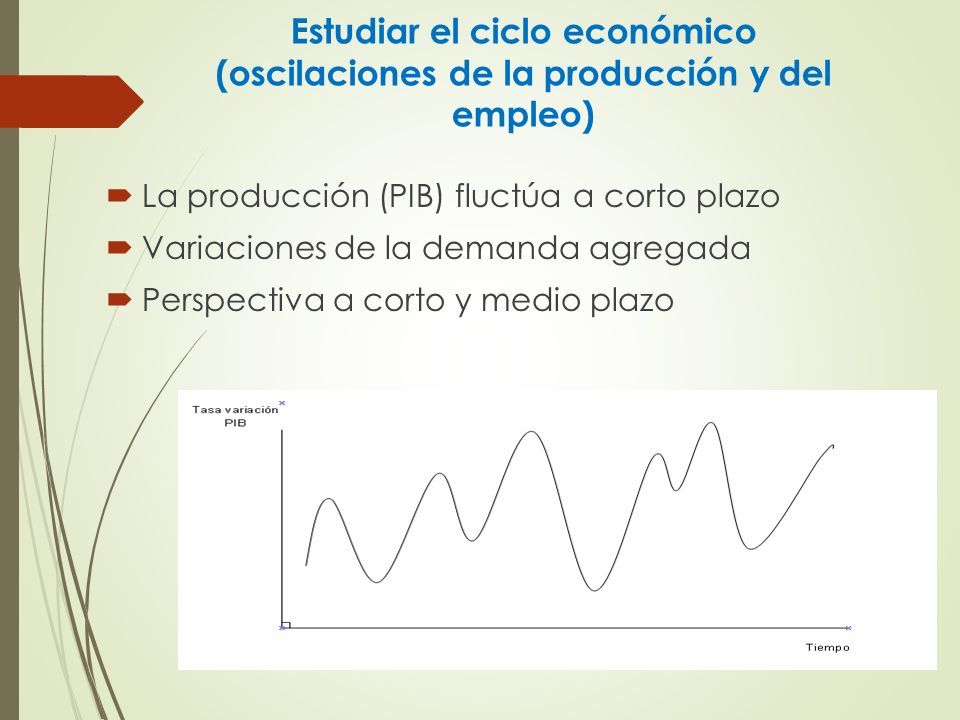 Estudiar el ciclo económico (oscilaciones de la producción y del empleo)

La producción (PIB) fluctúa a corto plazo

Variaciones de la demanda agregada

Perspectiva a corto y medio plazo

Tasa variación PIB

Tiempo